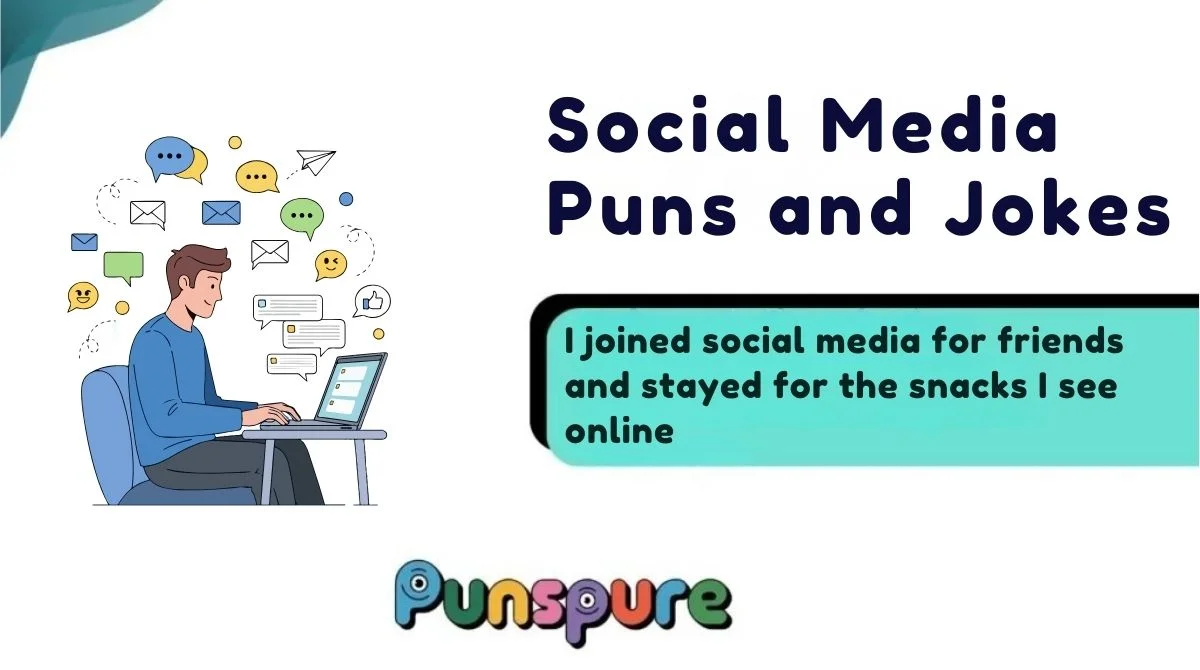 Social Media Puns and Jokes

I joined social media for friends and stayed for the snacks I see online

Punspure